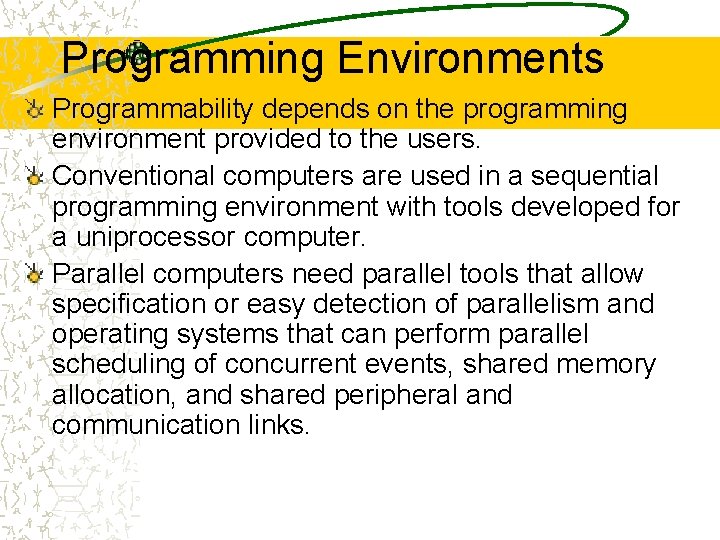 Programming Environments

Programmability depends on the programming environment provided to the users.

Conventional computers are used in a sequential programming environment with tools developed for a uniprocessor computer.

Parallel computers need parallel tools that allow specification or easy detection of parallelism and operating systems that can perform parallel scheduling of concurrent events, shared memory allocation, and shared peripheral and communication links.